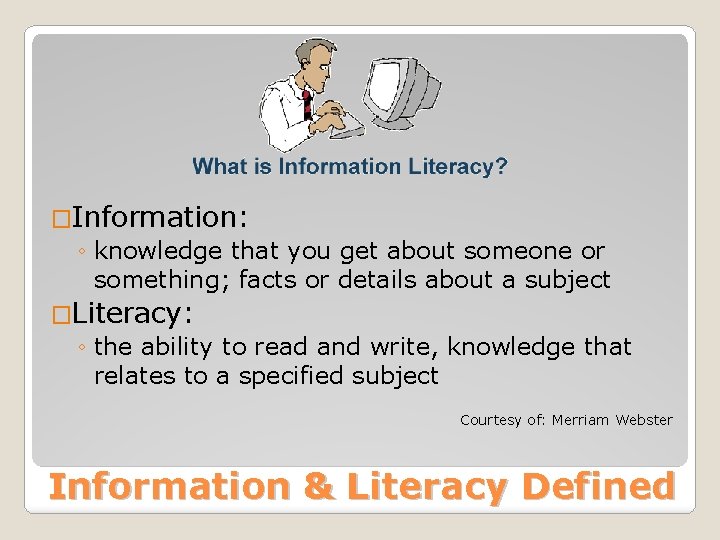 What is Information Literacy?

□Information:
◦ knowledge that you get about someone or something; facts or details about a subject

□Literacy:
◦ the ability to read and write, knowledge that relates to a specified subject

Courtesy of: Merriam Webster

Information & Literacy Defined